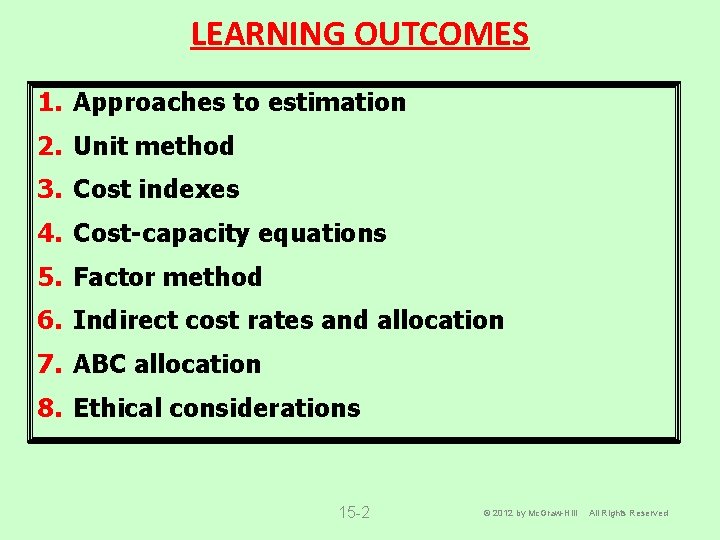 LEARNING OUTCOMES

1. Approaches to estimation
2. Unit method
3. Cost indexes
4. Cost-capacity equations
5. Factor method
6. Indirect cost rates and allocation
7. ABC allocation
8. Ethical considerations

15-2

© 2012 by McGraw-Hill All Rights Reserved